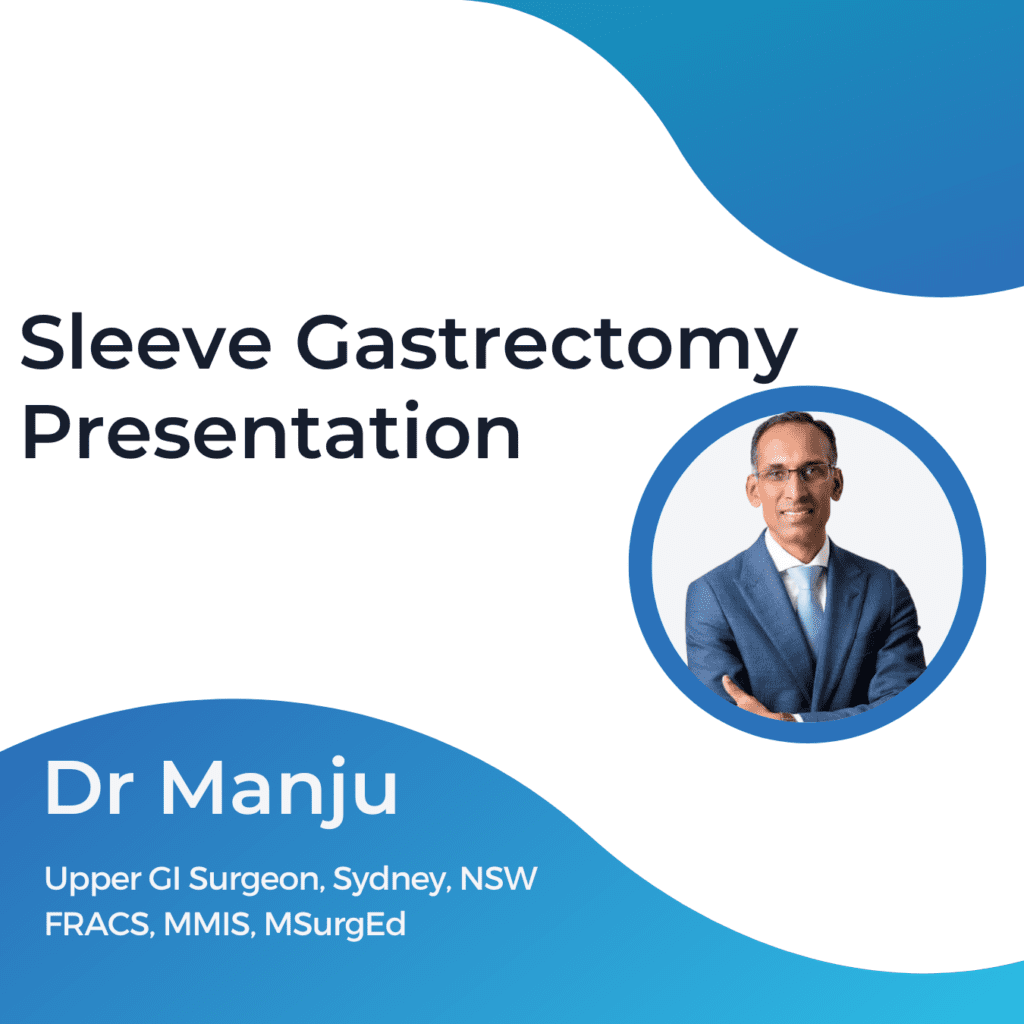 Sleeve Gastrectomy Presentation

Dr Manju

Upper GI Surgeon, Sydney, NSW
FRACS, MMIS, MSurgEd